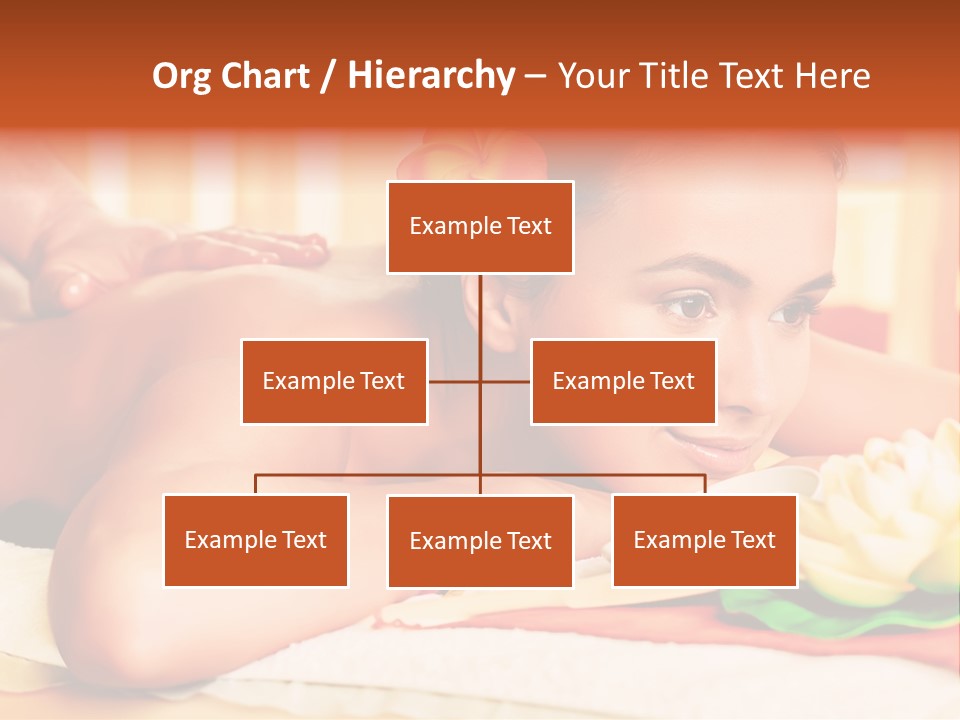 Org Chart / Hierarchy – Your Title Text Here

Example Text

Example Text

Example Text

Example Text

Example Text

Example Text